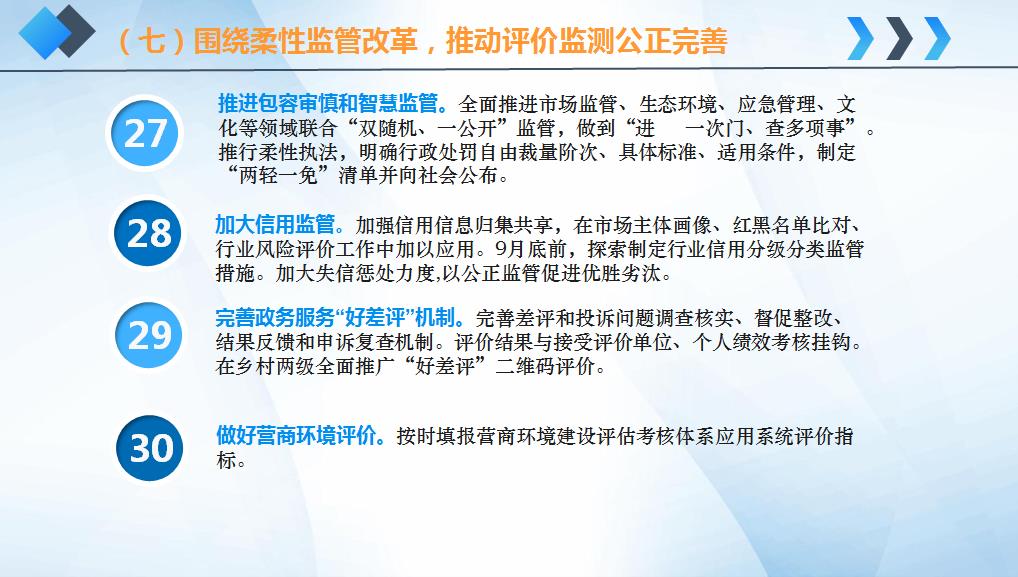 （七）围绕柔性监管改革，推动评价监测公正完善

27

推进包容审慎和智慧监管。全面推进市场监管、生态环境、应急管理、文化等领域联合“双随机、一公开”监管，做到“进 一次门、查多项事”。推行柔性执法，明确行政处罚自由裁量阶次、具体标准、适用条件，制定“两轻一免”清单并向社会公布。

28

加大信用监管。加强信用信息归集共享，在市场主体画像、红黑名单比对、行业风险评价工作中加以应用。9月底前，探索制定行业信用分级分类监管措施。加大失信惩处力度,以公正监管促进优胜劣汰。

29

完善政务服务“好差评”机制。完善差评和投诉问题调查核实、督促整改、结果反馈和申诉复查机制。评价结果与接受评价单位、个人绩效考核挂钩。在乡村两级全面推广“好差评”二维码评价。

30

做好营商环境评价。按时填报营商环境建设评估考核体系应用系统评价指标。